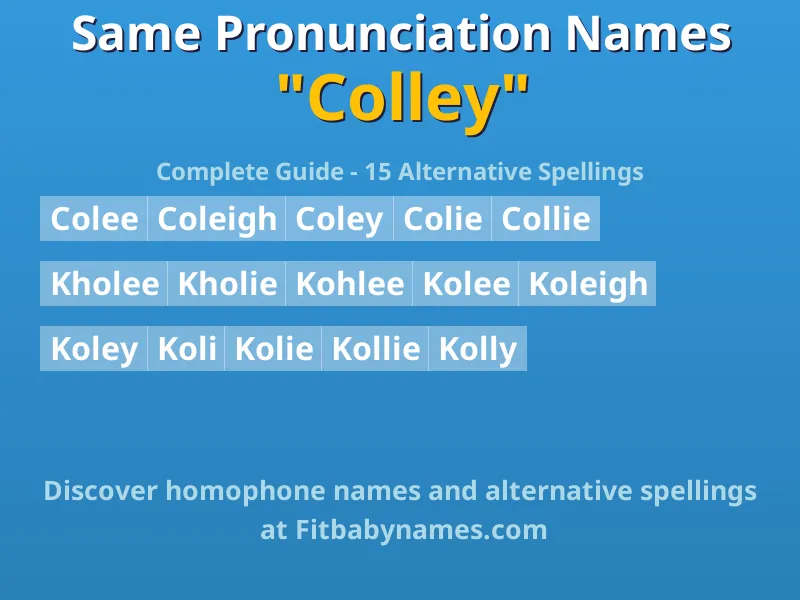 Same Pronunciation Names
"Colley"

Complete Guide - 15 Alternative Spellings

Colee Coleigh Coley Colie Collie

Kholee Kholie Kohlee Kolee Koleigh

Koley Koli Kolie Kollie Kolly

Discover homophone names and alternative spellings at Fitbabynames.com